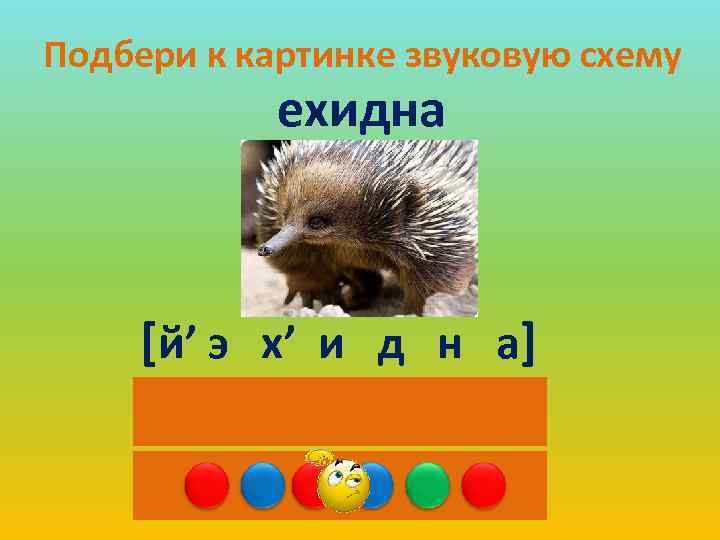 Подбери к картинке звуковую схему

ехидна

[й’ э х’ и д н а]